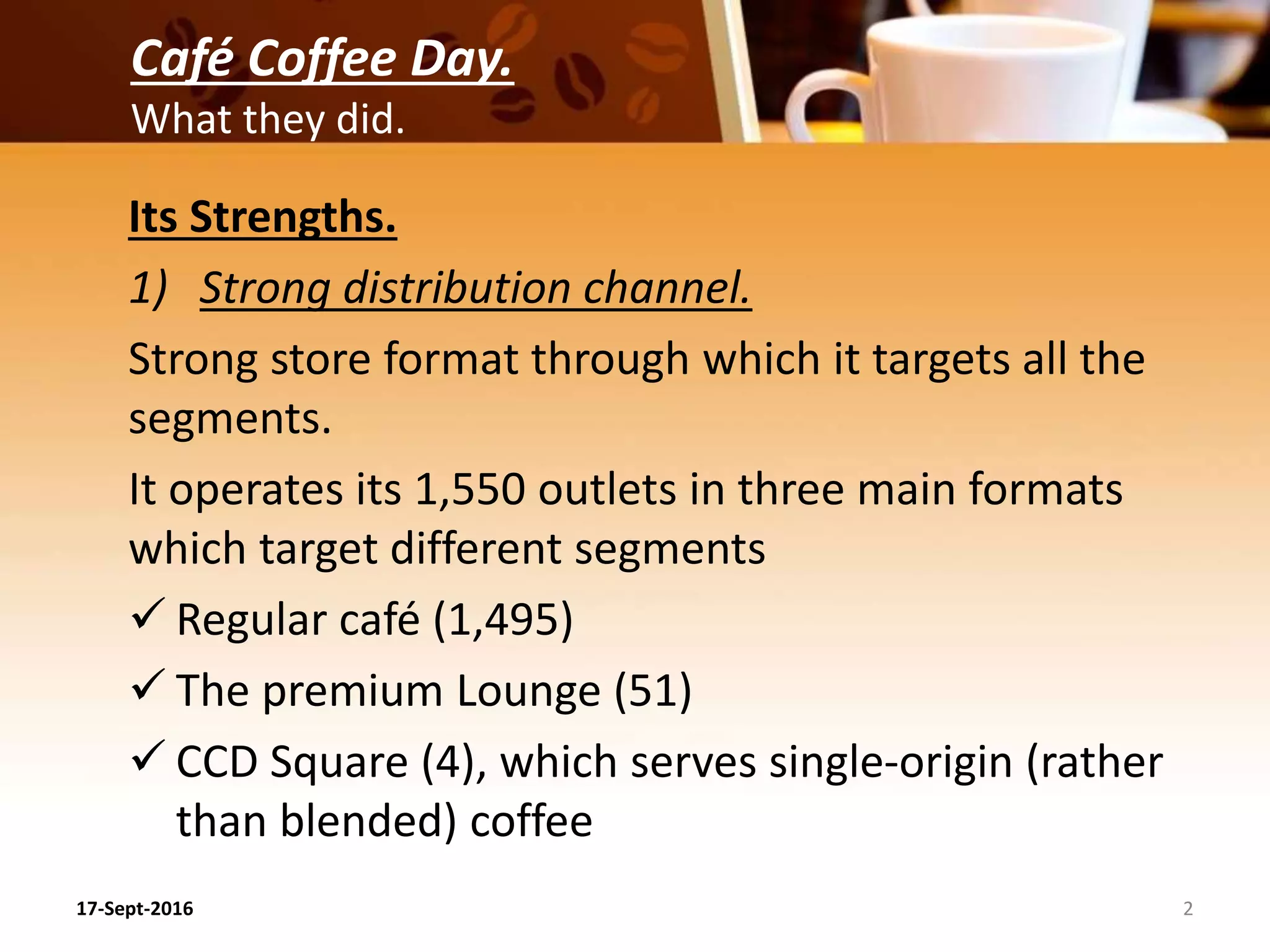 Café Coffee Day.
What they did.

Its Strengths.

1) Strong distribution channel.

Strong store format through which it targets all the segments.

It operates its 1,550 outlets in three main formats which target different segments

✓ Regular café (1,495)

✓ The premium Lounge (51)

✓ CCD Square (4), which serves single-origin (rather than blended) coffee

17-Sept-2016

2